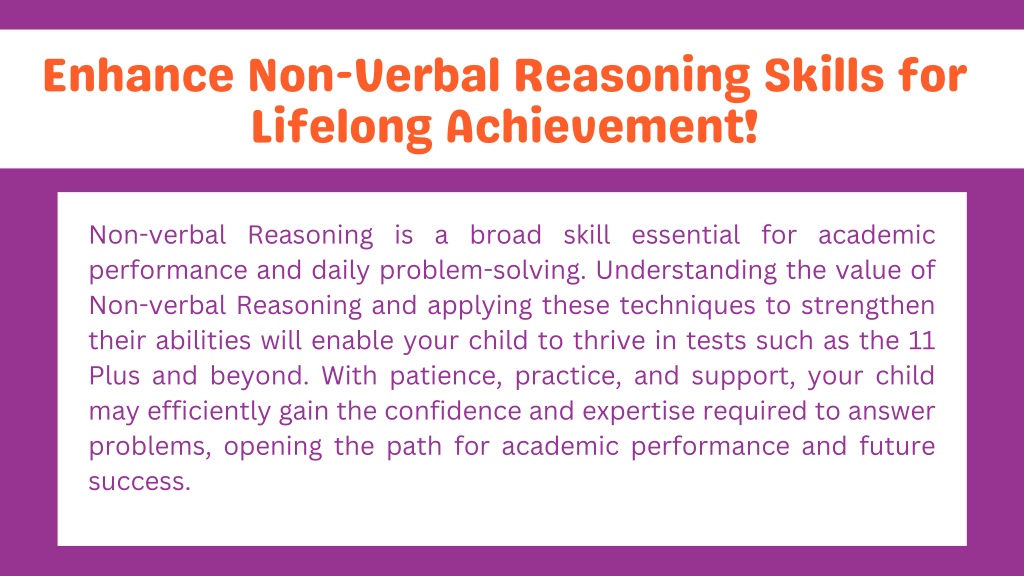 Enhance Non-Verbal Reasoning Skills for Lifelong Achievement!

Non-verbal Reasoning is a broad skill essential for academic performance and daily problem-solving. Understanding the value of Non-verbal Reasoning and applying these techniques to strengthen their abilities will enable your child to thrive in tests such as the 11 Plus and beyond. With patience, practice, and support, your child may efficiently gain the confidence and expertise required to answer problems, opening the path for academic performance and future success.